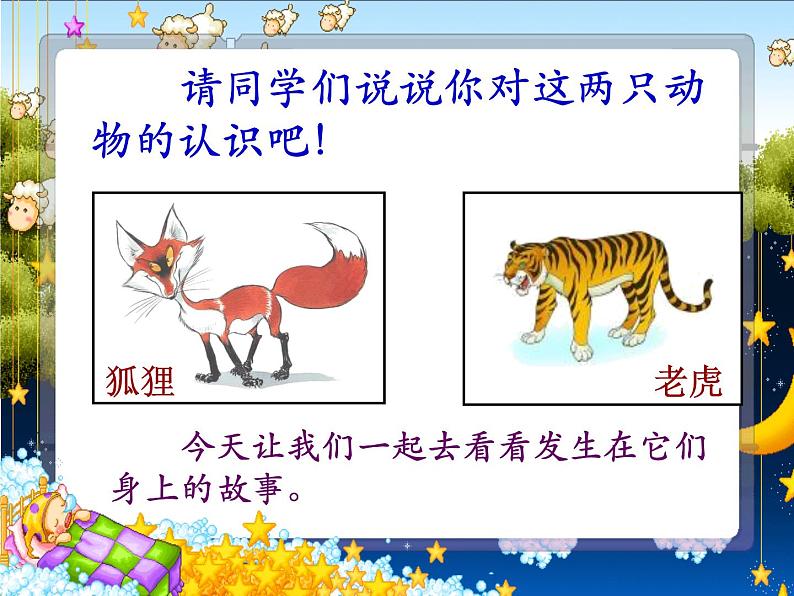 请同学们说说你对这两只动物的认识吧！

狐狸

老虎

今天让我们一起去看看发生在它们身上的故事。